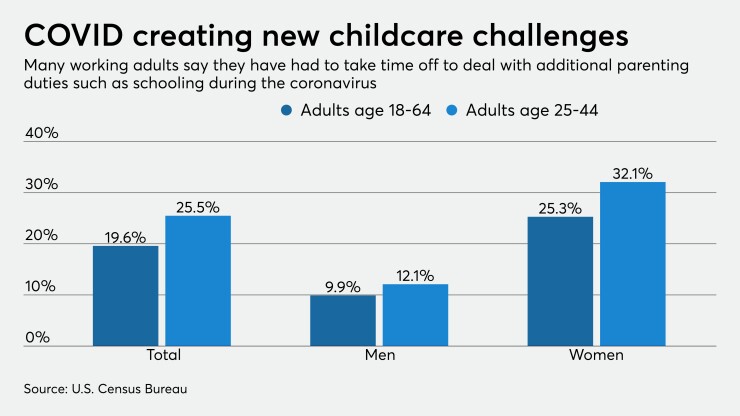 COVID creating new childcare challenges

Many working adults say they have had to take time off to deal with additional parenting duties such as schooling during the coronavirus

Adults age 18-64   Adults age 25-44

40%
30%
20%
10%
0%

19.6%
25.5%
9.9%
12.1%
25.3%
32.1%

Total
Men
Women

Source: U.S. Census Bureau